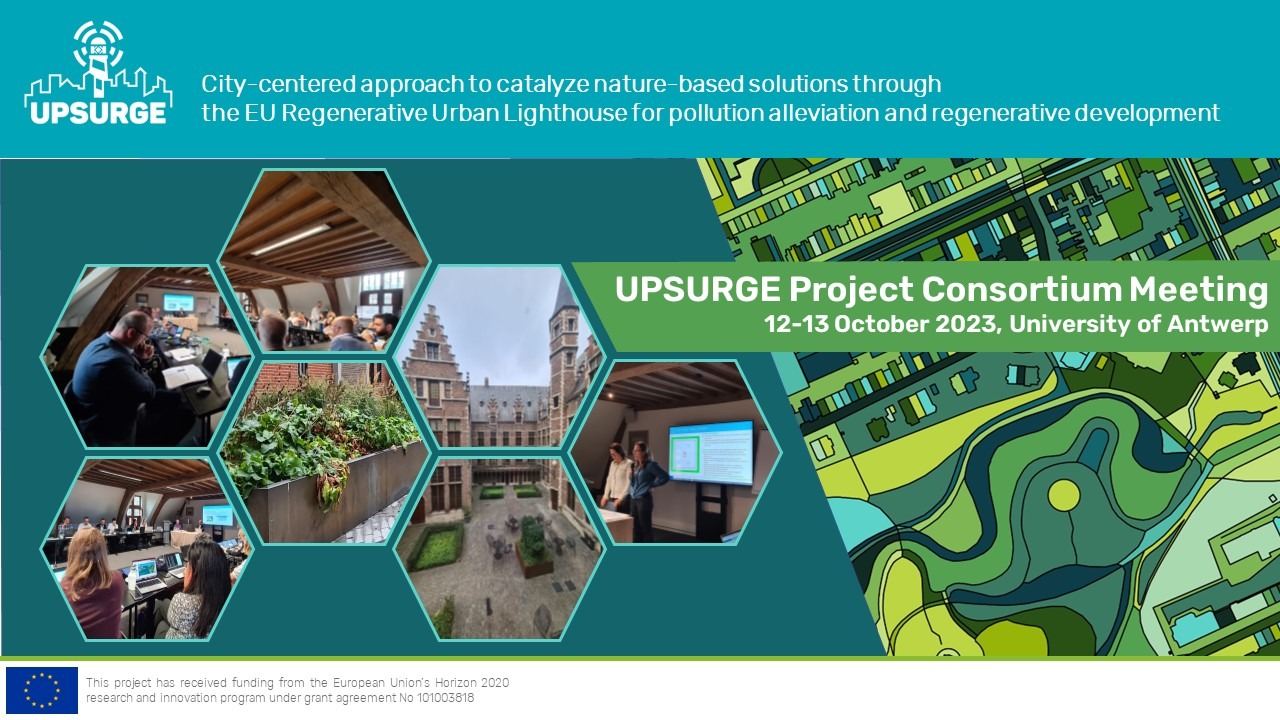 UPSURGE

City-centered approach to catalyze nature-based solutions through the EU Regenerative Urban Lighthouse for pollution alleviation and regenerative development

UPSURGE Project Consortium Meeting
12-13 October 2023, University of Antwerp

This project has received funding from the European Union's Horizon 2020 research and innovation program under grant agreement No 101003818